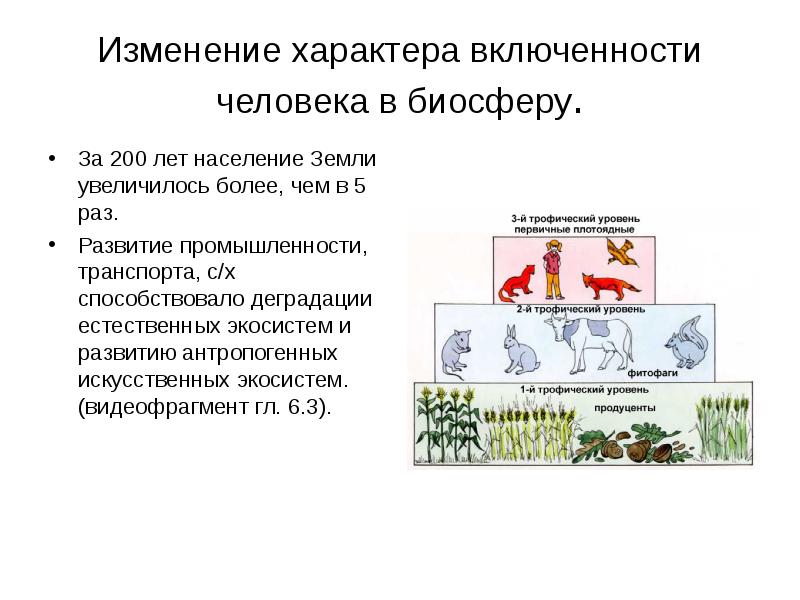 Изменение характера включенности человека в биосферу.

• За 200 лет население Земли увеличилось более, чем в 5 раз.

• Развитие промышленности, транспорта, с/х способствовало деградации естественных экосистем и развитию антропогенных искусственных экосистем. (видеофрагмент гл. 6.3).

3-й трофический уровень
первичные плотоядные

2-й трофический уровень

фитофаги

1-й трофический уровень

продуценты